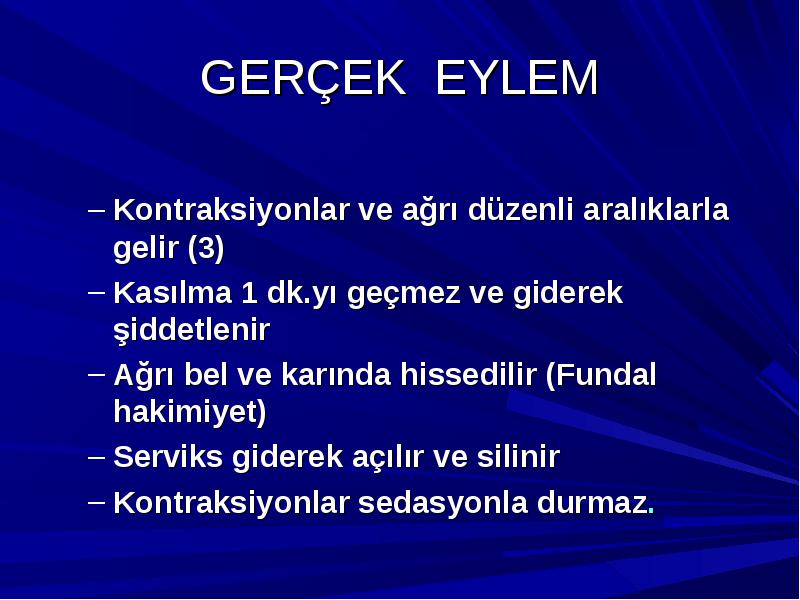 GERÇEK EYLEM

– Kontraksiyonlar ve ağrı düzenli aralıklarla gelir (3)
– Kasılma 1 dk.yı geçmez ve giderek şiddetlenir
– Ağrı bel ve karında hissedilir (Fundal hakimiyet)
– Serviks giderek açılır ve silinir
– Kontraksiyonlar sedasyonla durmaz.